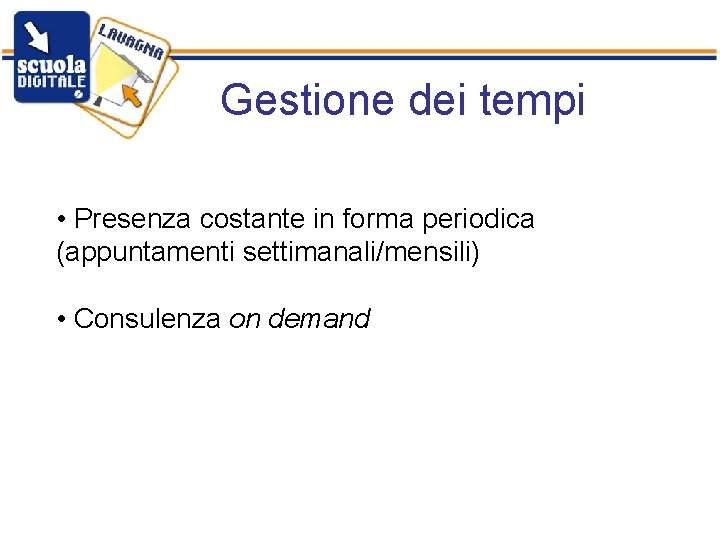 scuola DIGITALE

LAVAGNA

Gestione dei tempi

• Presenza costante in forma periodica (appuntamenti settimanali/mensili)

• Consulenza on demand